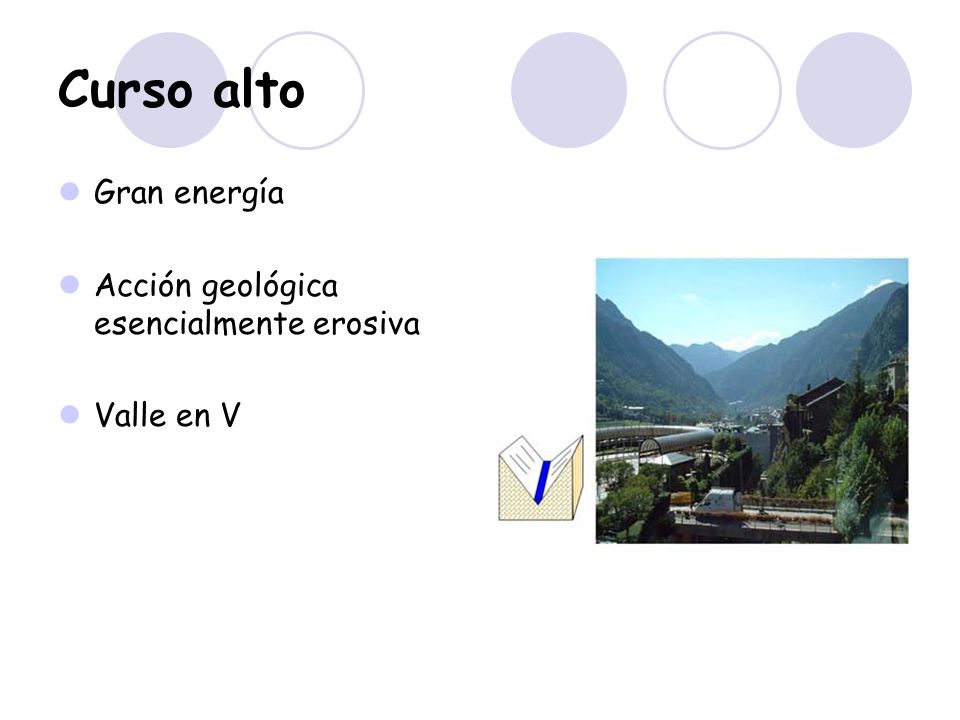 Curso alto

Gran energía

Acción geológica esencialmente erosiva

Valle en V